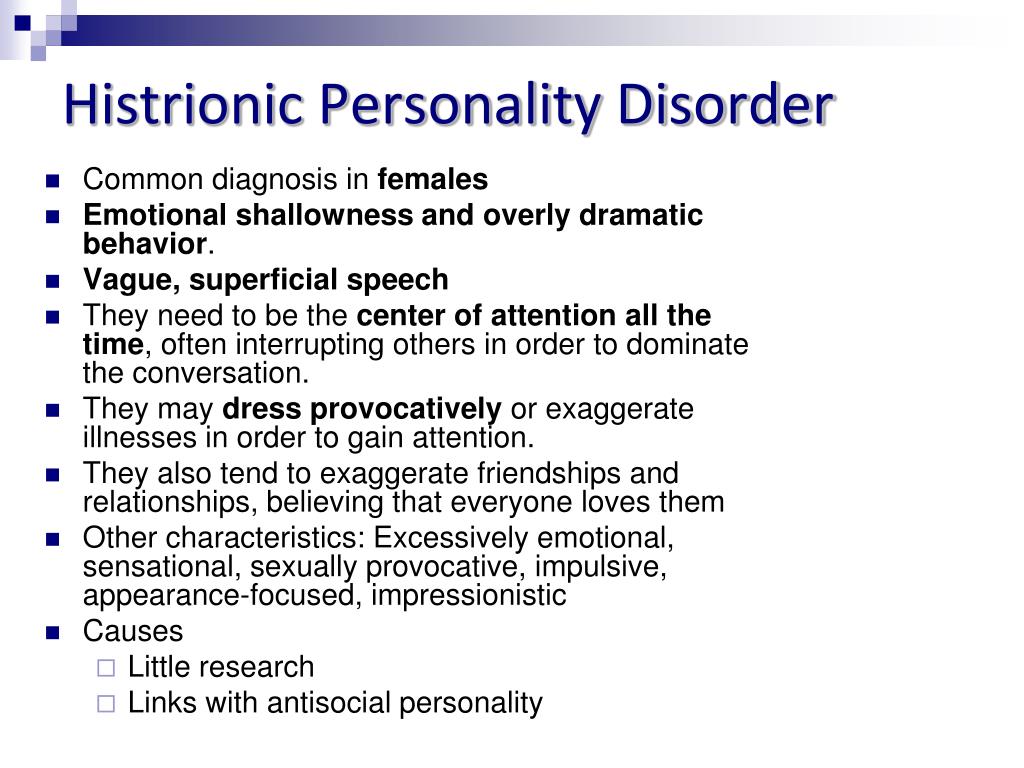 Histrionic Personality Disorder

- Common diagnosis in females
- Emotional shallowness and overly dramatic behavior.
- Vague, superficial speech
- They need to be the center of attention all the time, often interrupting others in order to dominate the conversation.
- They may dress provocatively or exaggerate illnesses in order to gain attention.
- They also tend to exaggerate friendships and relationships, believing that everyone loves them
- Other characteristics: Excessively emotional, sensational, sexually provocative, impulsive, appearance-focused, impressionistic
- Causes
  - Little research
  - Links with antisocial personality